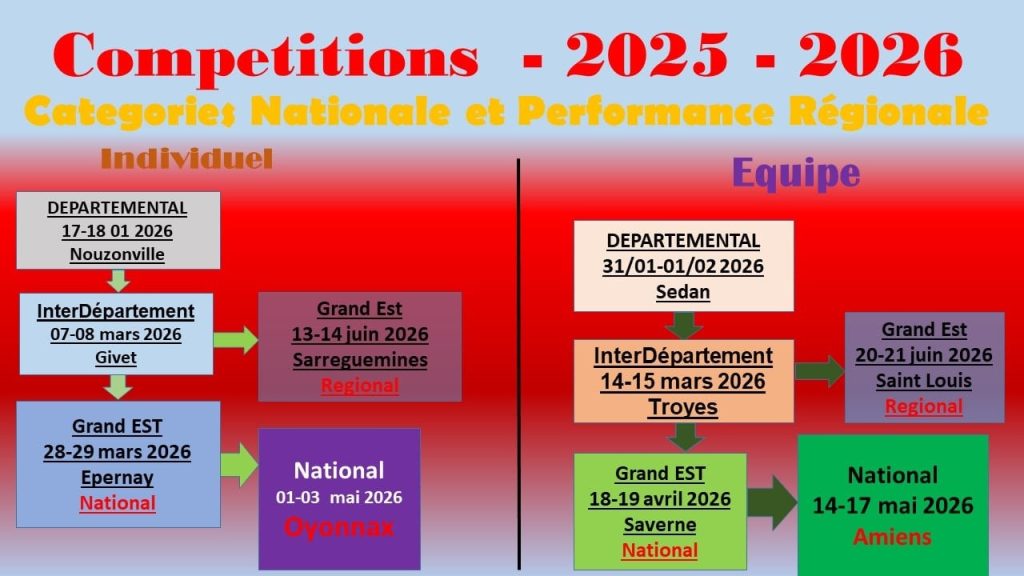 Competitions - 2025 - 2026

Categories Nationale et Performance Régionale

Individuel

DEPARTEMENTAL
17-18 01 2026
Nouzonville

InterDépartement
07-08 mars 2026
Givet

Grand Est
13-14 juin 2026
Sarreguemines
Regional

Grand EST
28-29 mars 2026
Epernay
National

National
01-03 mai 2026
Oyonnax

Equipe

DEPARTEMENTAL
31/01-01/02 2026
Sedan

InterDépartement
14-15 mars 2026
Troyes

Grand Est
20-21 juin 2026
Saint Louis
Regional

Grand EST
18-19 avril 2026
Saverne
National

National
14-17 mai 2026
Amiens